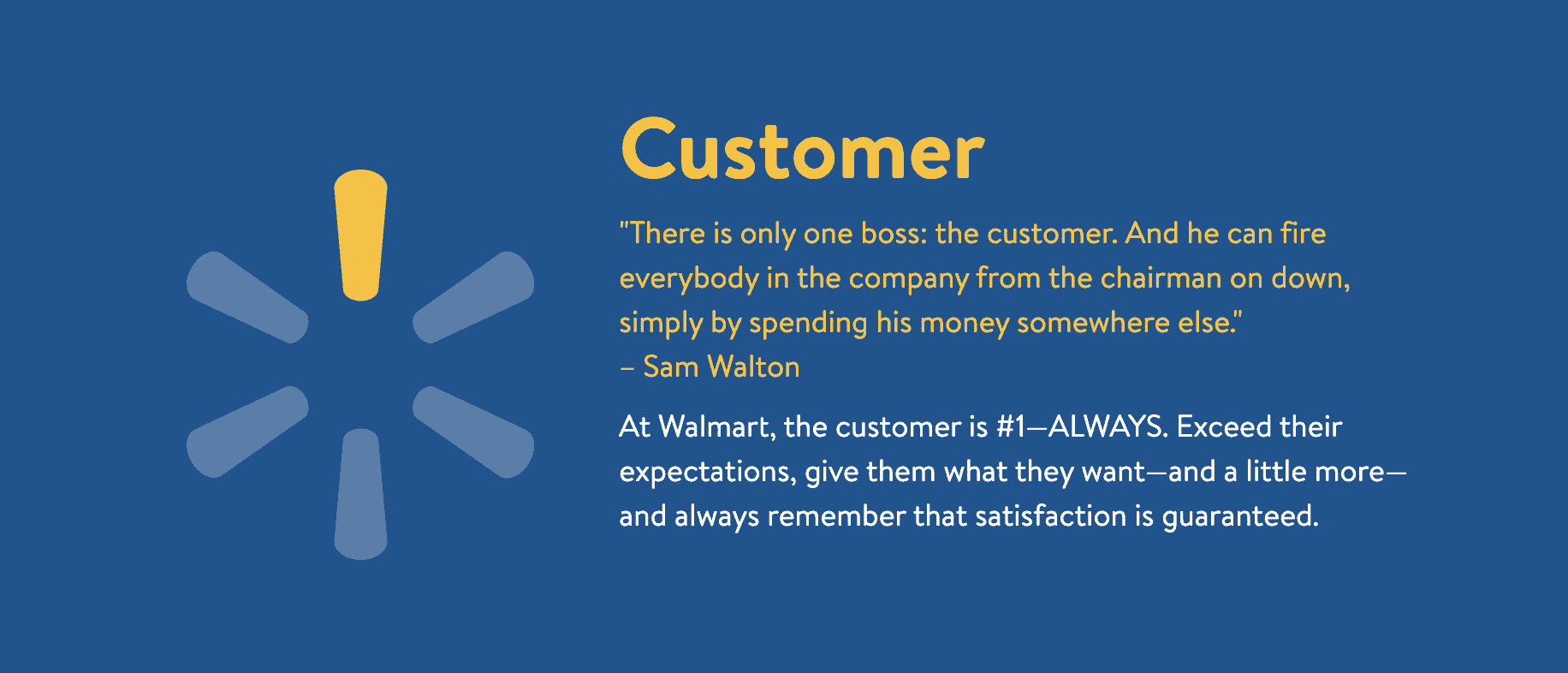 Customer

"There is only one boss: the customer. And he can fire everybody in the company from the chairman on down, simply by spending his money somewhere else."
– Sam Walton

At Walmart, the customer is #1—ALWAYS. Exceed their expectations, give them what they want—and a little more—and always remember that satisfaction is guaranteed.